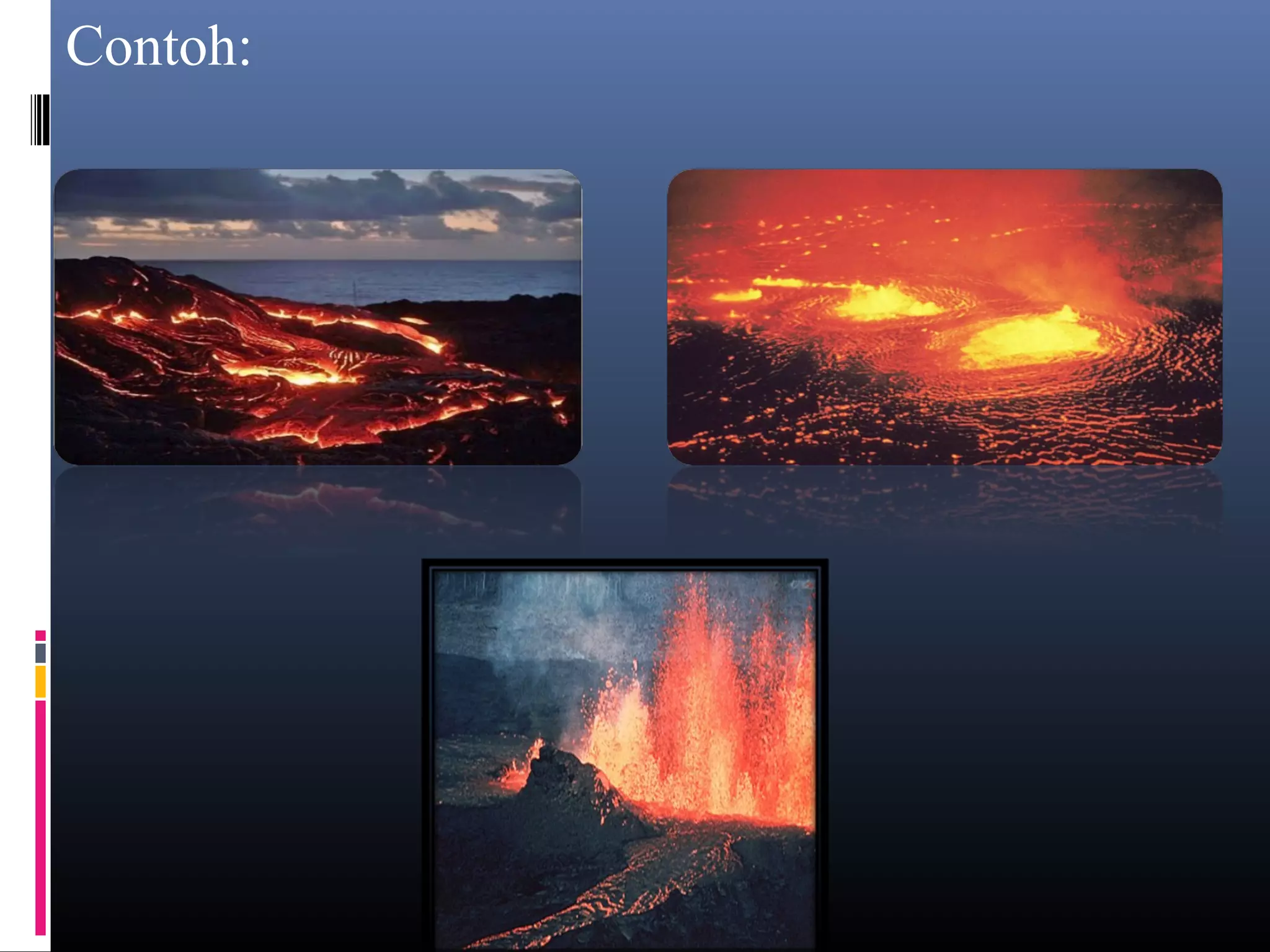 Contoh: